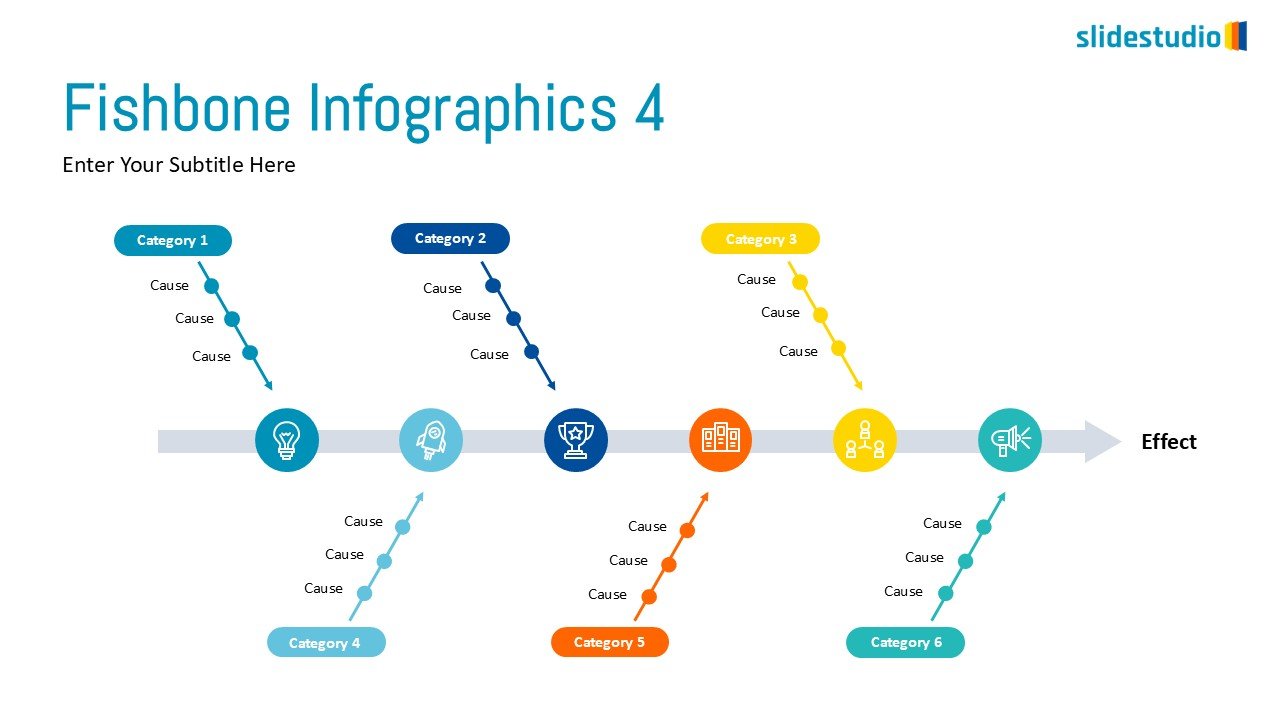 slidestudio

Fishbone Infographics 4

Enter Your Subtitle Here

Category 1

Cause

Cause

Cause

Category 2

Cause

Cause

Cause

Category 3

Cause

Cause

Cause

Effect

Cause

Cause

Cause

Category 4

Cause

Cause

Cause

Category 5

Cause

Cause

Cause

Category 6